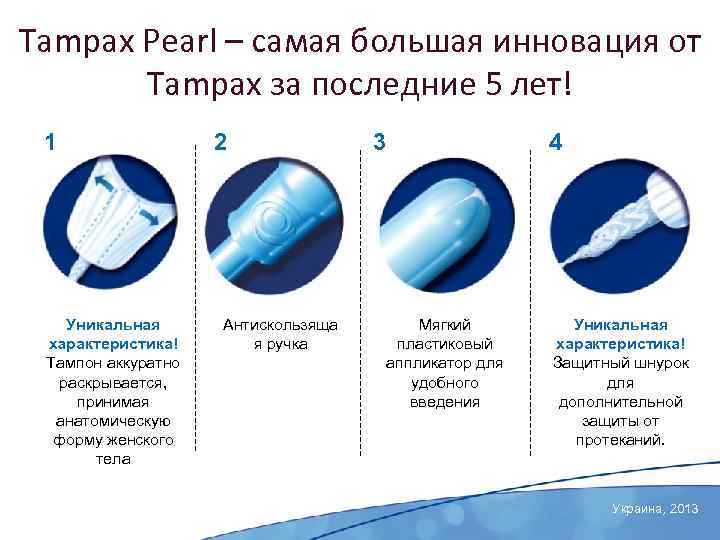 Tampax Pearl – самая большая инновация от Tampax за последние 5 лет!

1

Уникальная характеристика! Тампон аккуратно раскрывается, принимая анатомическую форму женского тела

2

Антискользящая ручка

3

Мягкий пластиковый аппликатор для удобного введения

4

Уникальная характеристика! Защитный шнурок для дополнительной защиты от протеканий.

Украина, 2013